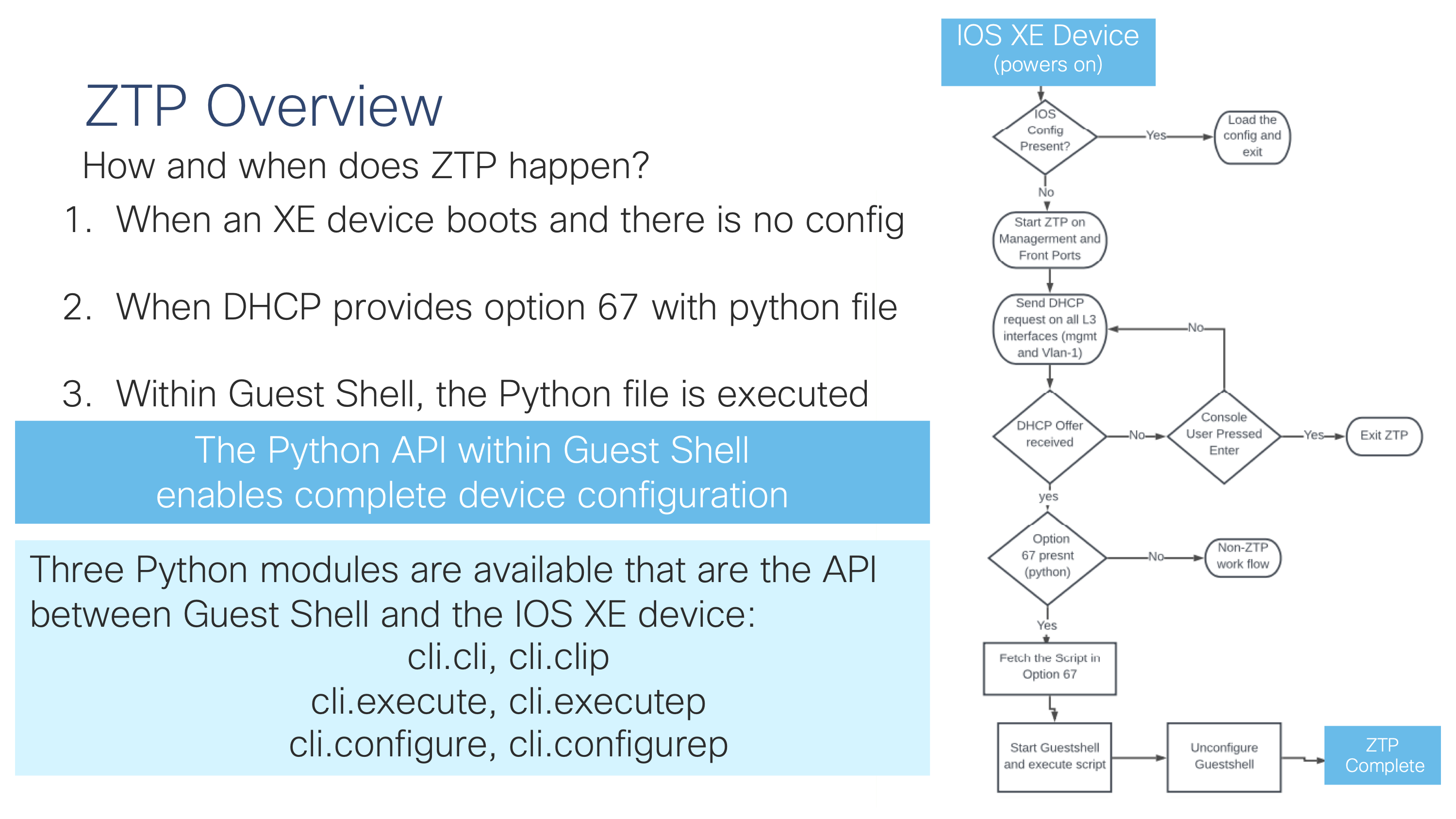 ZTP Overview

How and when does ZTP happen?

1. When an XE device boots and there is no config

2. When DHCP provides option 67 with python file

3. Within Guest Shell, the Python file is executed

The Python API within Guest Shell enables complete device configuration

Three Python modules are available that are the API between Guest Shell and the IOS XE device:
cli.cli, cli.clip
cli.execute, cli.executep
cli.configure, cli.configurep

IOS XE Device (powers on)

IOS Config Present?

Yes

Load the config and exit

No

Start ZTP on Management and Front Ports

Send DHCP request on all L3 interfaces (mgmt and Vlan-1)

No

DHCP Offer received

No

Console User Pressed Enter

Yes

Exit ZTP

yes

Option 67 presnt (python)

No

Non-ZTP work flow

Yes

Fetch the Script in Option 67

Start Guestshell and execute script

Unconfigure Guestshell

ZTP Complete